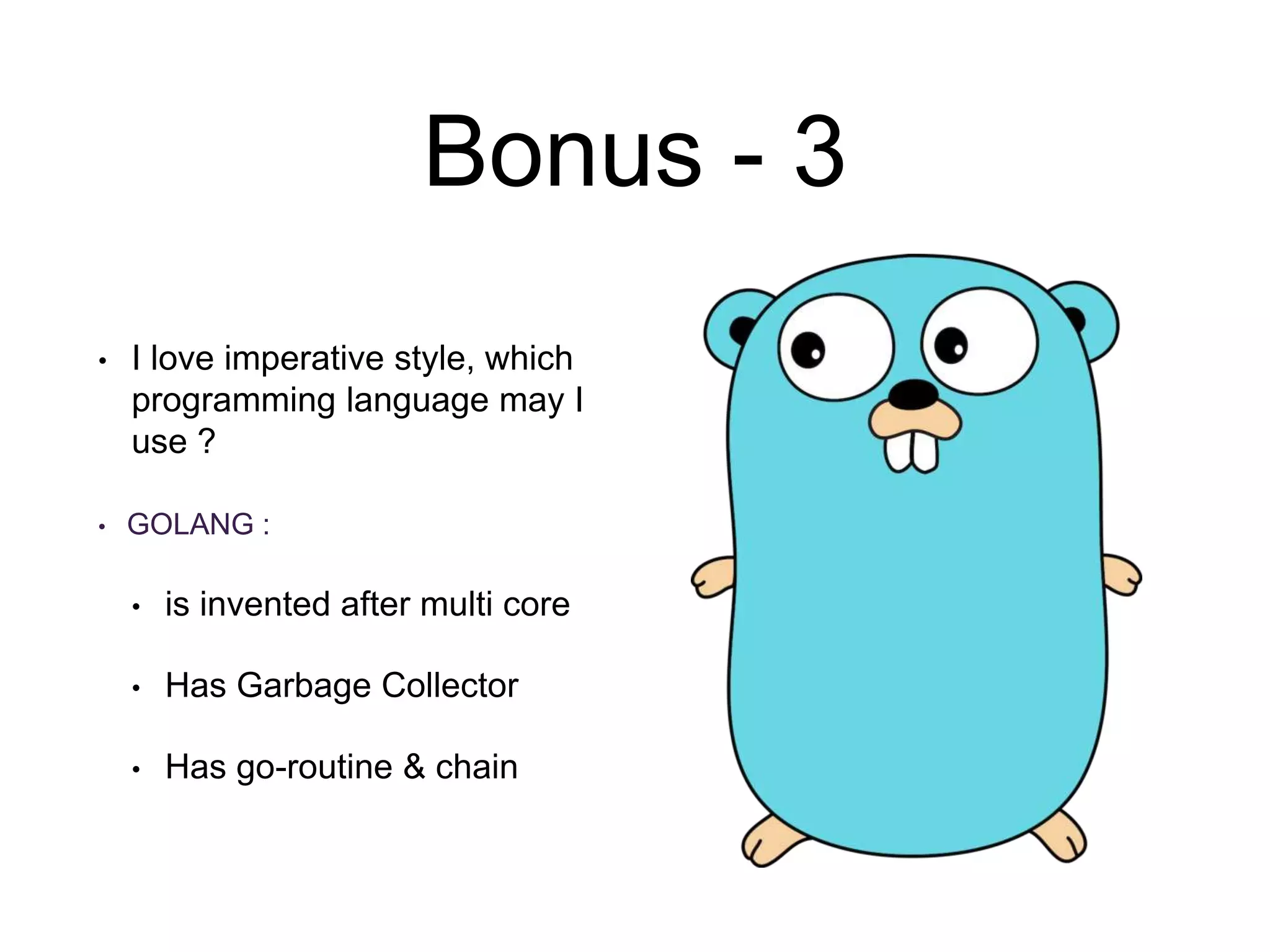 Bonus - 3

• I love imperative style, which programming language may I use ?

• GOLANG :

• is invented after multi core

• Has Garbage Collector

• Has go-routine & chain